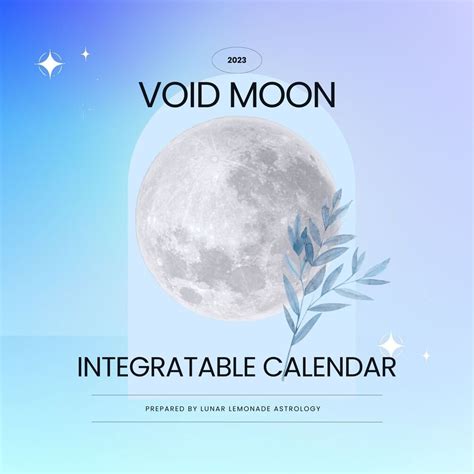 2023

VOID MOON

INTEGRATABLE CALENDAR

PREPARED BY LUNAR LEMONADE ASTROLOGY